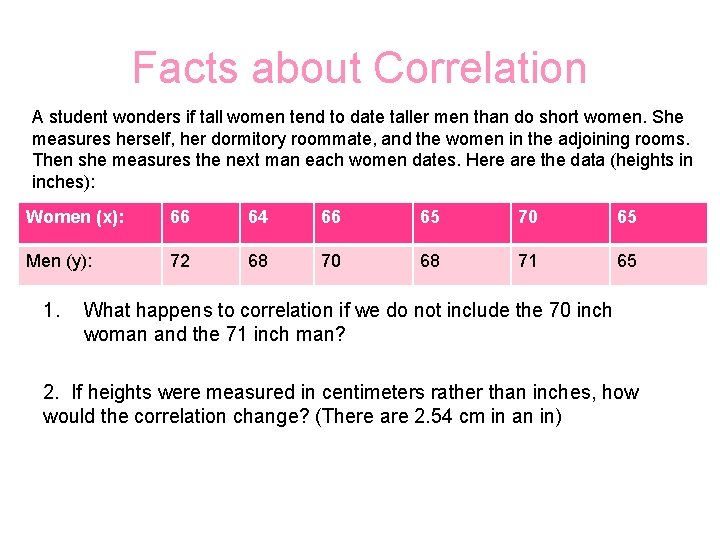 Facts about Correlation

A student wonders if tall women tend to date taller men than do short women. She measures herself, her dormitory roommate, and the women in the adjoining rooms. Then she measures the next man each women dates. Here are the data (heights in inches):

| Women (x): | 66 | 64 | 66 | 65 | 70 | 65 |
|---|---|---|---|---|---|---|
| Men (y): | 72 | 68 | 70 | 68 | 71 | 65 |

1. What happens to correlation if we do not include the 70 inch woman and the 71 inch man?

2. If heights were measured in centimeters rather than inches, how would the correlation change? (There are 2.54 cm in an in)